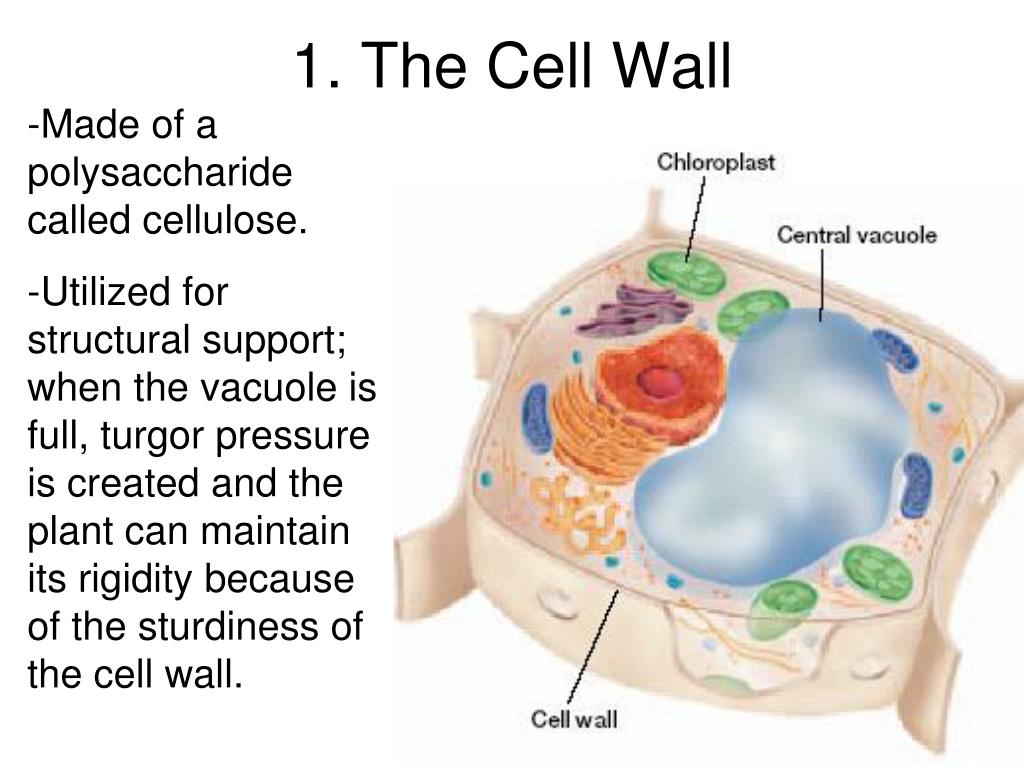 1. The Cell Wall

-Made of a polysaccharide called cellulose.

-Utilized for structural support; when the vacuole is full, turgor pressure is created and the plant can maintain its rigidity because of the sturdiness of the cell wall.

Chloroplast

Central vacuole

Cell wall